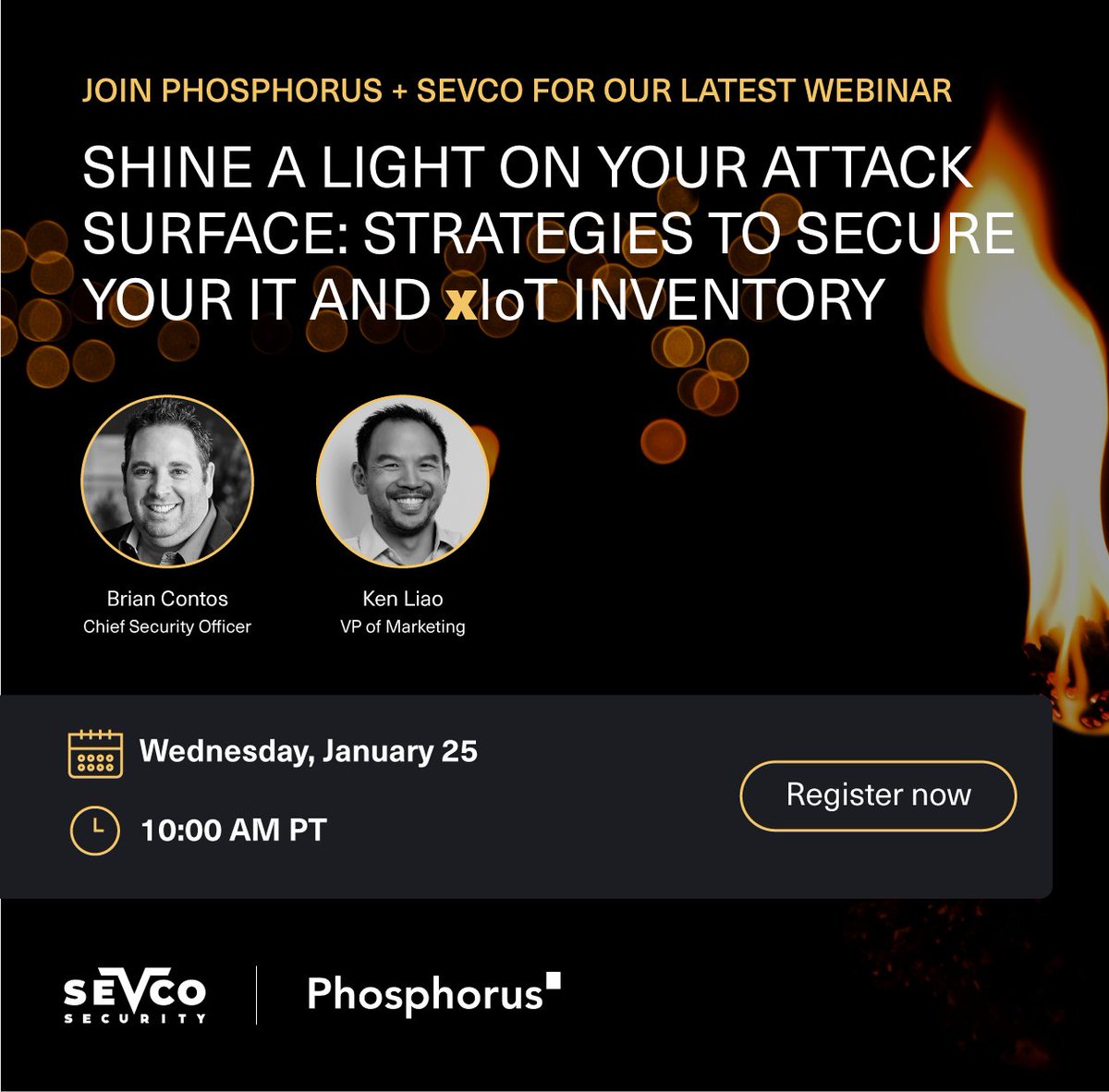 JOIN PHOSPHORUS + SEVCO FOR OUR LATEST WEBINAR

SHINE A LIGHT ON YOUR ATTACK SURFACE: STRATEGIES TO SECURE YOUR IT AND xIoT INVENTORY

Brian Contos
Chief Security Officer

Ken Liao
VP of Marketing

Wednesday, January 25

10:00 AM PT

Register now

SEVCO SECURITY

Phosphorus